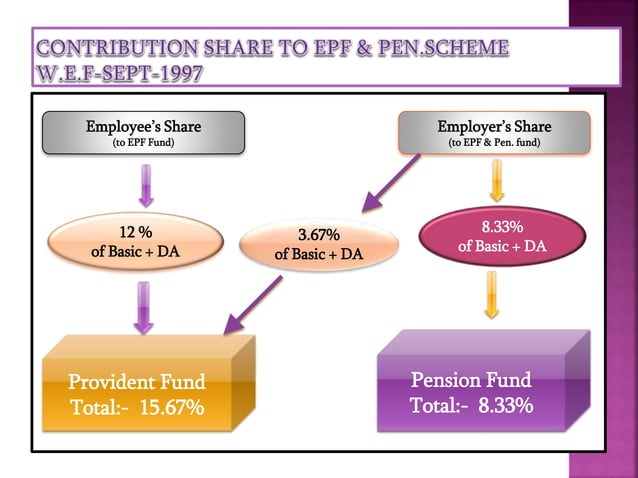 CONTRIBUTION SHARE TO EPF & PEN.SCHEME W.E.F-SEPT-1997

Employee's Share
(to EPF Fund)

Employer's Share
(to EPF & Pen. fund)

12 %
of Basic + DA

3.67%
of Basic + DA

8.33%
of Basic + DA

Provident Fund
Total:- 15.67%

Pension Fund
Total:- 8.33%